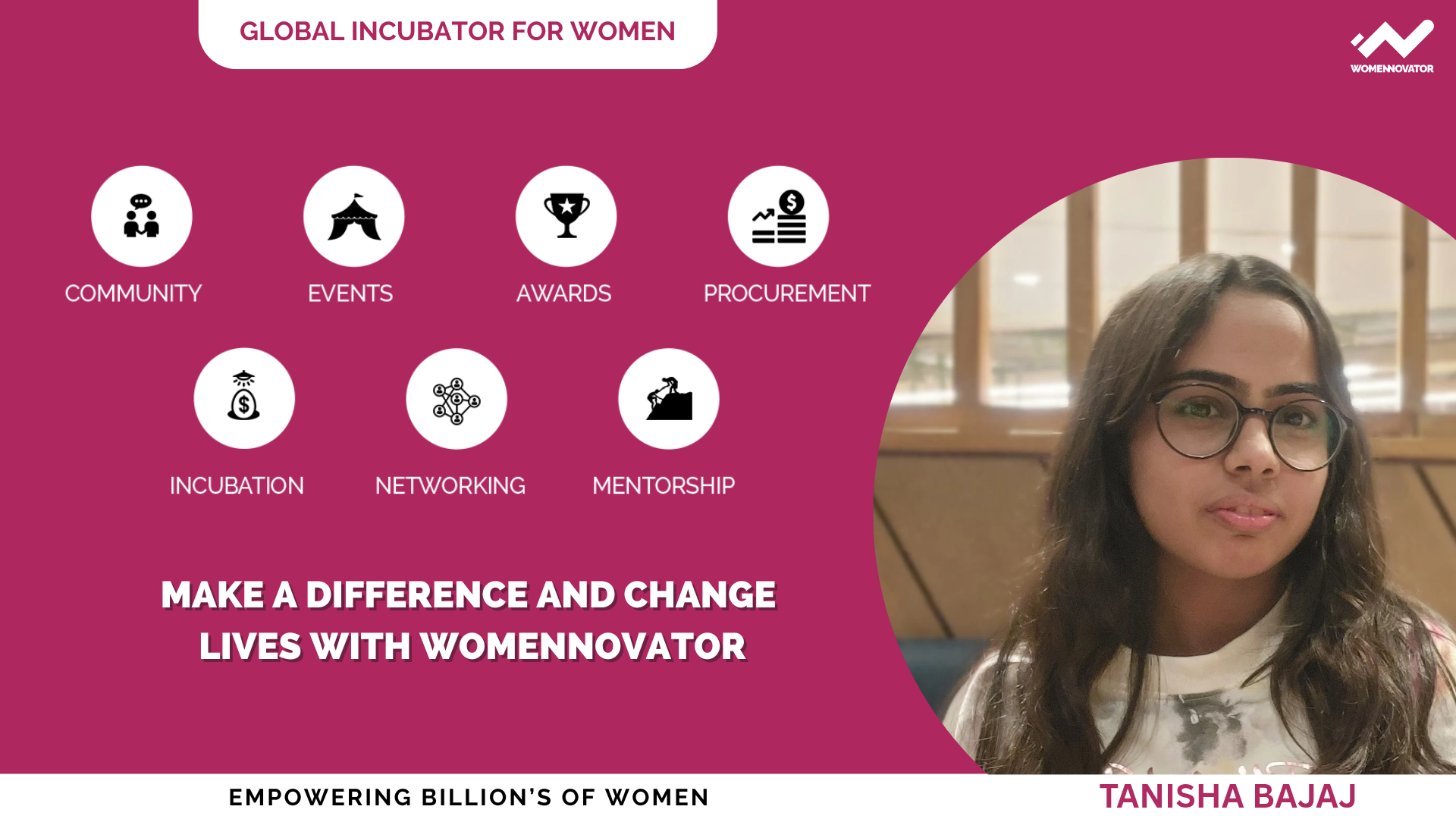 GLOBAL INCUBATOR FOR WOMEN

WOMENNOVATOR

COMMUNITY

EVENTS

AWARDS

PROCUREMENT

INCUBATION

NETWORKING

MENTORSHIP

MAKE A DIFFERENCE AND CHANGE LIVES WITH WOMENNOVATOR

EMPOWERING BILLION'S OF WOMEN

TANISHA BAJAJ